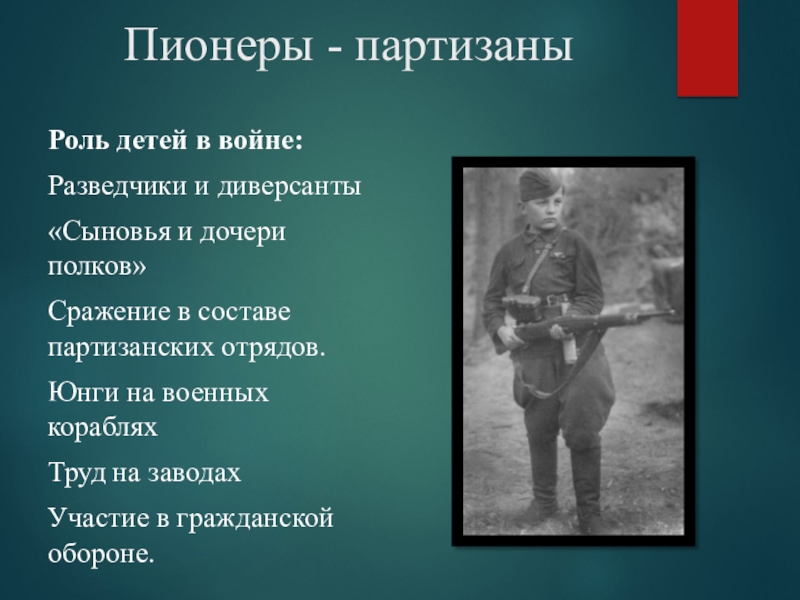 Пионеры - партизаны

Роль детей в войне:

Разведчики и диверсанты

«Сыновья и дочери полков»

Сражение в составе партизанских отрядов.

Юнги на военных кораблях

Труд на заводах

Участие в гражданской обороне.